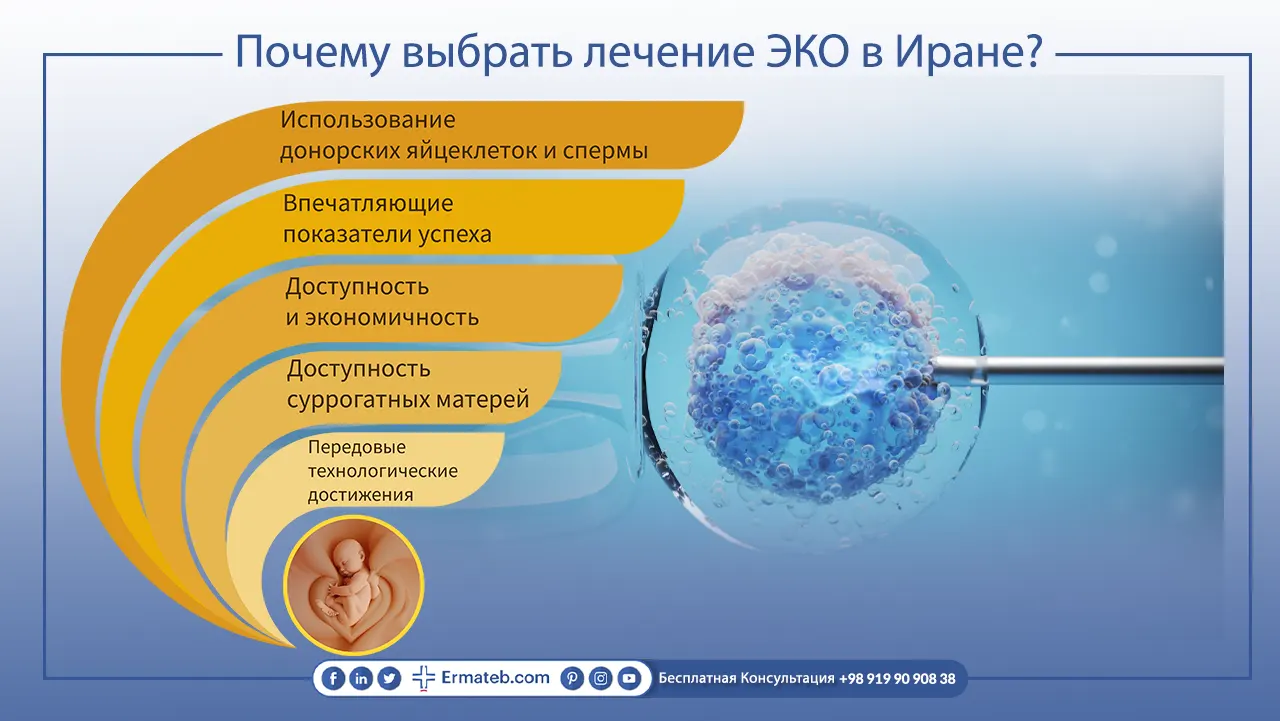 Почему выбрать лечение ЭКО в Иране?

Использование донорских яйцеклеток и спермы

Впечатляющие показатели успеха

Доступность и экономичность

Доступность суррогатных матерей

Передовые технологические достижения

Ermateb.com

Бесплатная Консультация +98 919 90 908 38